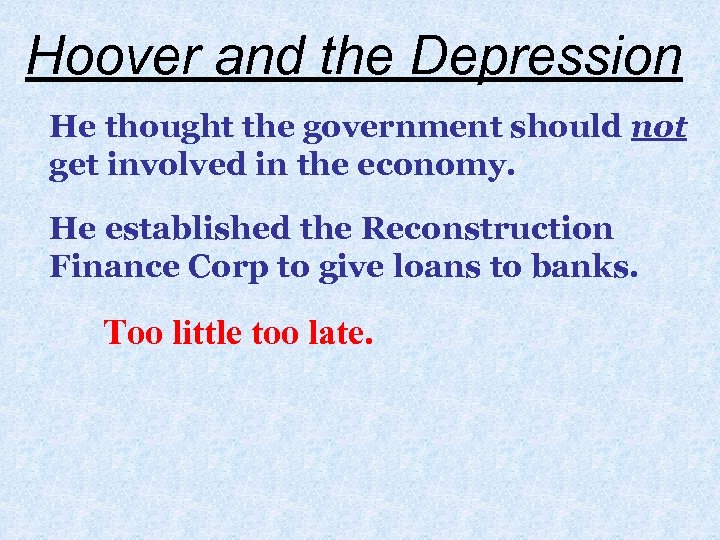 Hoover and the Depression

He thought the government should not get involved in the economy.

He established the Reconstruction Finance Corp to give loans to banks.

Too little too late.